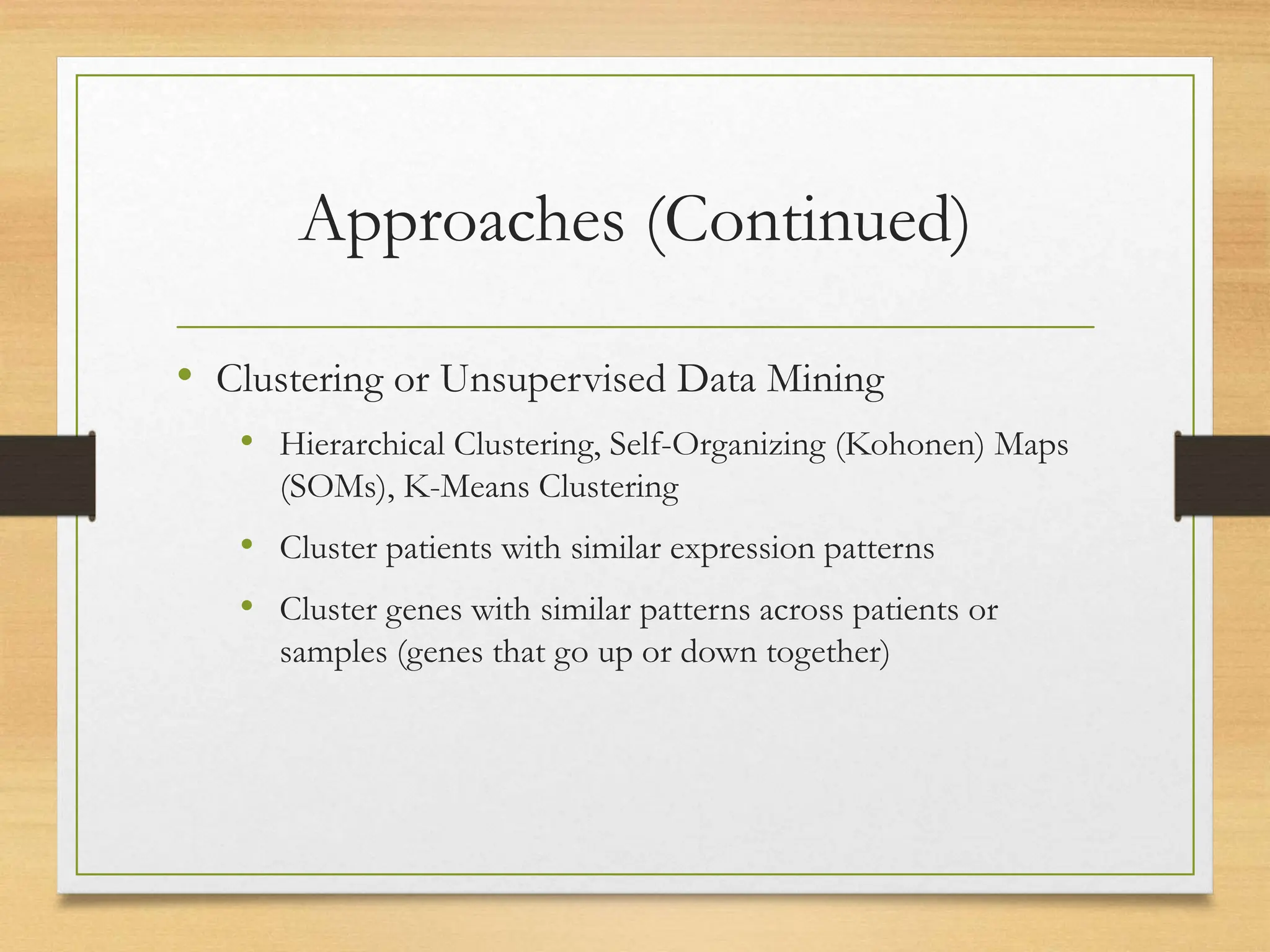 Approaches (Continued)

• Clustering or Unsupervised Data Mining

• Hierarchical Clustering, Self-Organizing (Kohonen) Maps (SOMs), K-Means Clustering

• Cluster patients with similar expression patterns

• Cluster genes with similar patterns across patients or samples (genes that go up or down together)